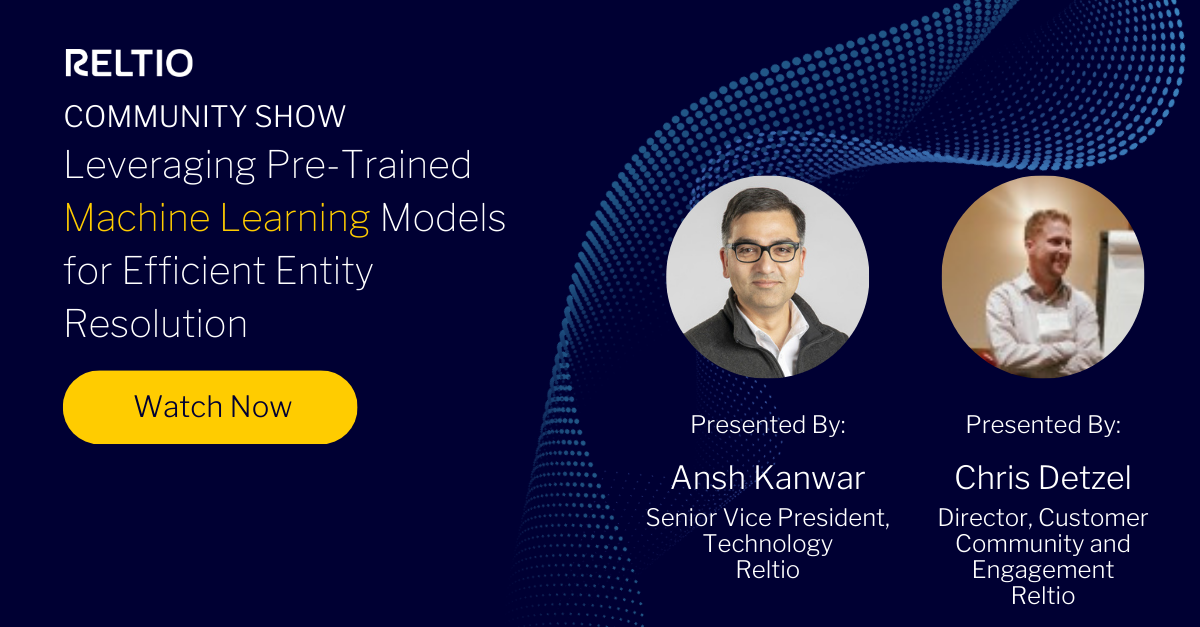 RELTIO

COMMUNITY SHOW

Leveraging Pre-Trained Machine Learning Models for Efficient Entity Resolution

Watch Now

Presented By:
Ansh Kanwar
Senior Vice President, Technology
Reltio

Presented By:
Chris Detzel
Director, Customer Community and Engagement
Reltio